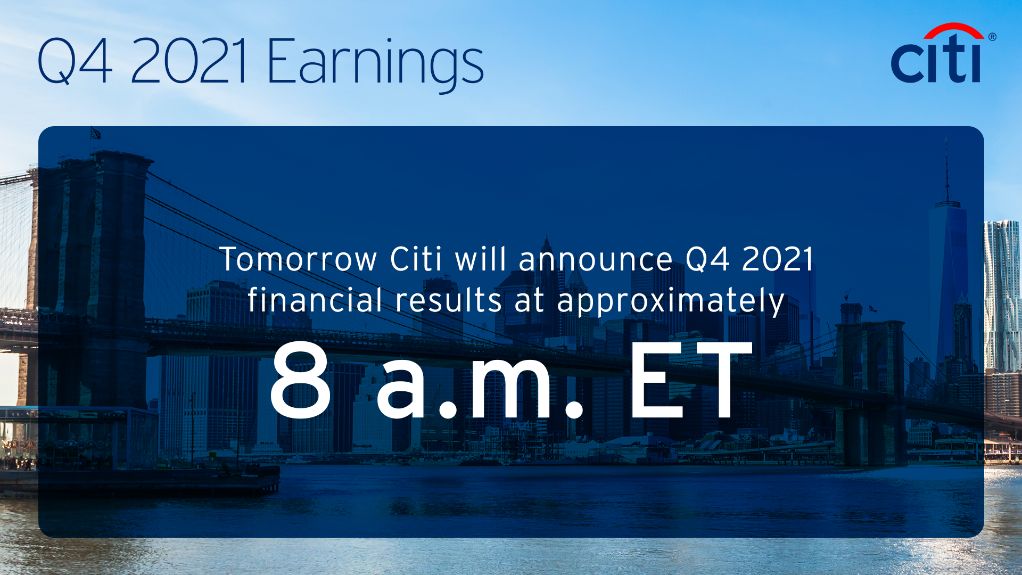 Q4 2021 Earnings

citi®

Tomorrow Citi will announce Q4 2021 financial results at approximately

8 a.m. ET